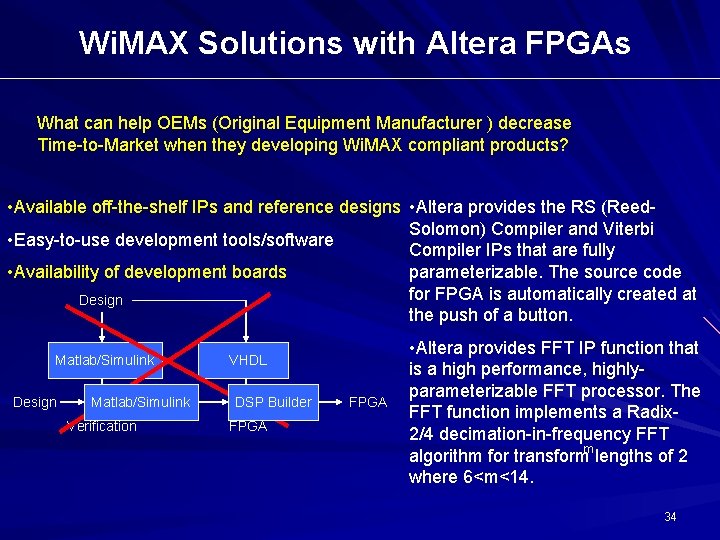 WiMAX Solutions with Altera FPGAs

What can help OEMs (Original Equipment Manufacturer ) decrease Time-to-Market when they developing WiMAX compliant products?

•Available off-the-shelf IPs and reference designs

•Easy-to-use development tools/software

•Availability of development boards

Design

Matlab/Simulink

VHDL

Design

Matlab/Simulink

DSP Builder

FPGA

Verification

FPGA

•Altera provides the RS (Reed-Solomon) Compiler and Viterbi Compiler IPs that are fully parameterizable. The source code for FPGA is automatically created at the push of a button.

•Altera provides FFT IP function that is a high performance, highly-parameterizable FFT processor. The FFT function implements a Radix-2/4 decimation-in-frequency FFT algorithm for transform lengths of $2^m$ where 6<m<14.

34